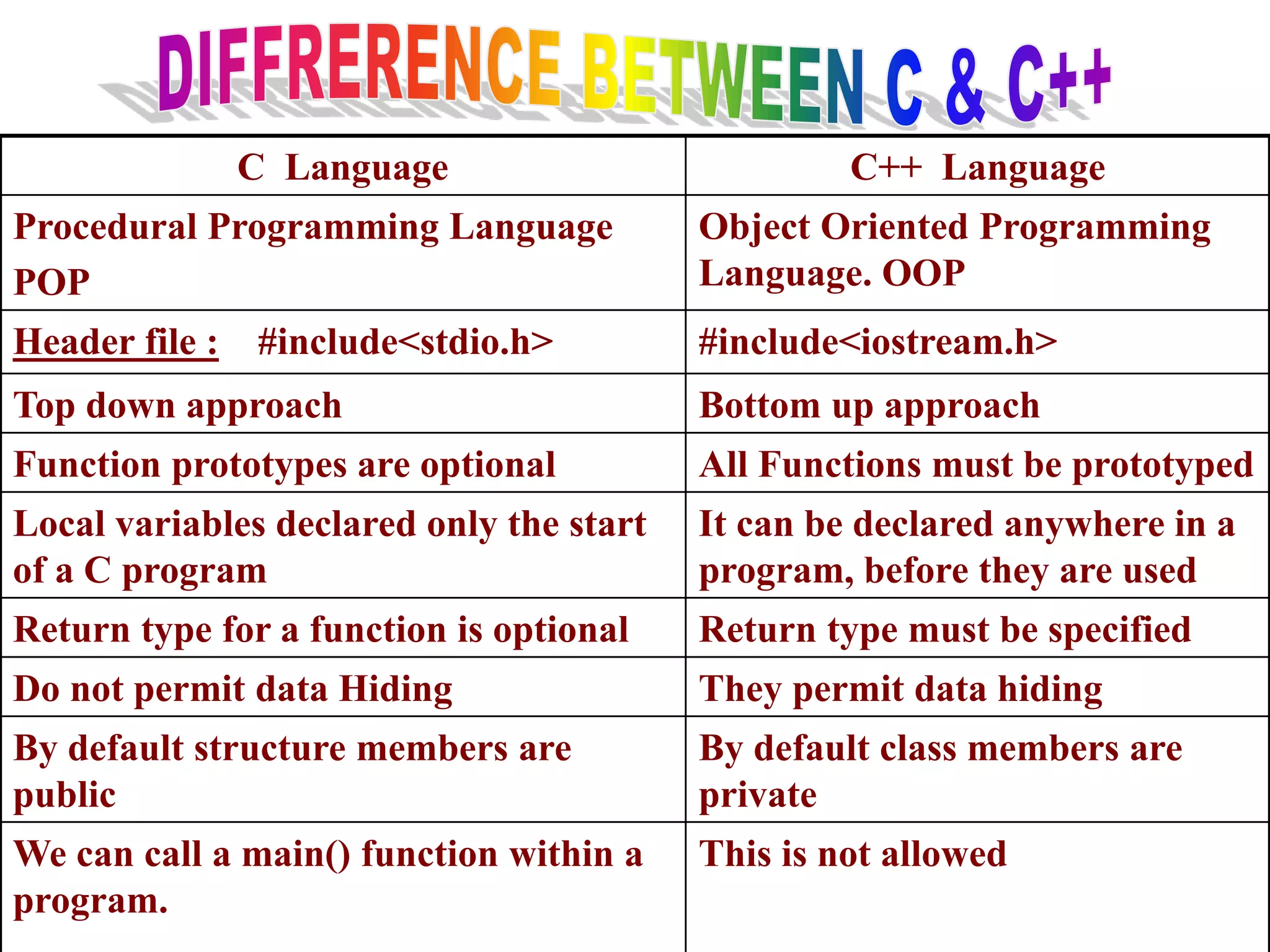 DIFFRERENCE BETWEEN C & C++

| C Language | C++ Language |
|---|---|
| Procedural Programming Language POP | Object Oriented Programming Language. OOP |
| Header file : #include<stdio.h> | #include<iostream.h> |
| Top down approach | Bottom up approach |
| Function prototypes are optional | All Functions must be prototyped |
| Local variables declared only the start of a C program | It can be declared anywhere in a program, before they are used |
| Return type for a function is optional | Return type must be specified |
| Do not permit data Hiding | They permit data hiding |
| By default structure members are public | By default class members are private |
| We can call a main() function within a program. | This is not allowed |